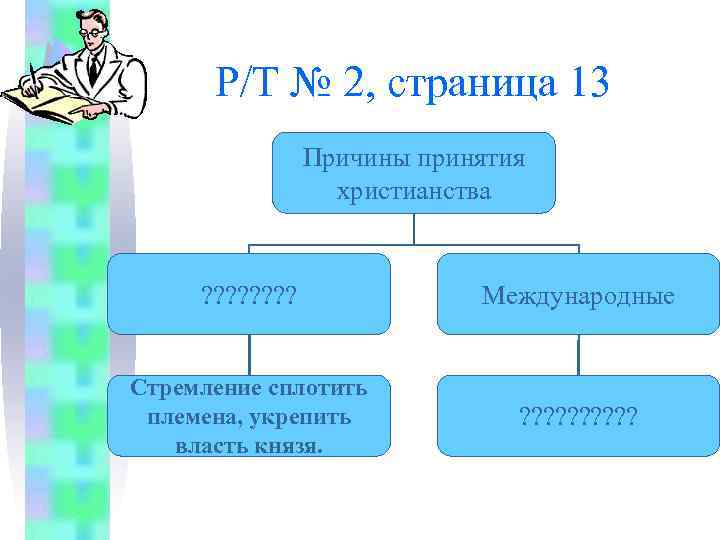 Р/Т № 2, страница 13

Причины принятия христианства

????????

Международные

Стремление сплотить племена, укрепить власть князя.

??????????